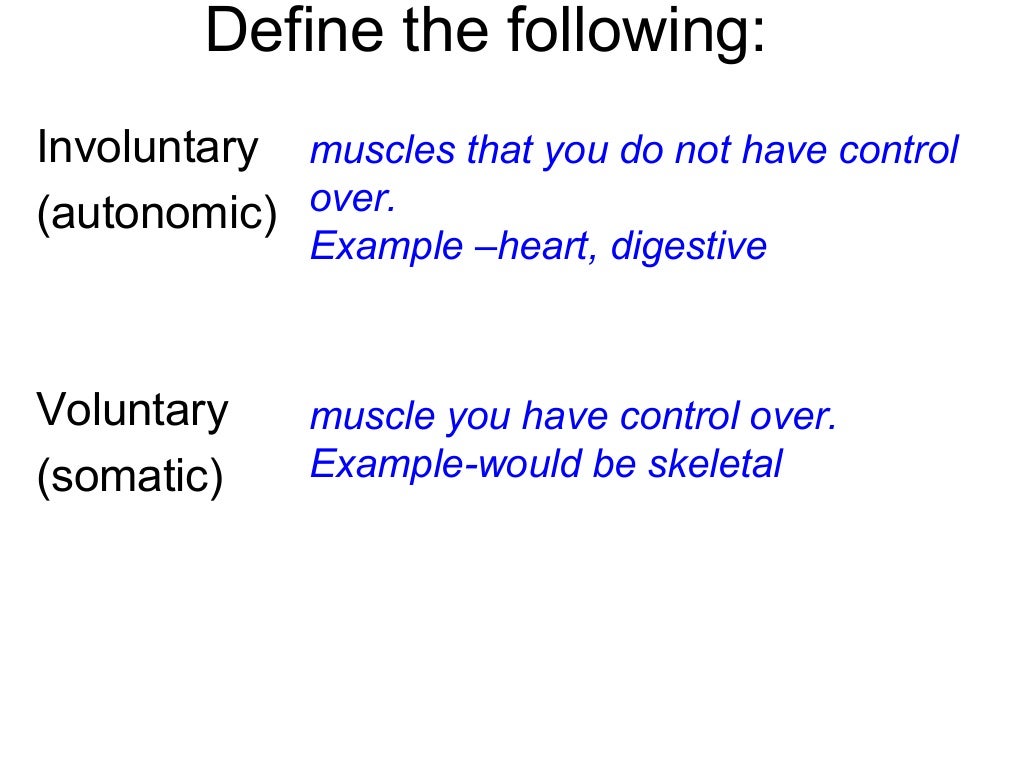 Define the following:

Involuntary (autonomic)

muscles that you do not have control over.
Example –heart, digestive

Voluntary (somatic)

muscle you have control over.
Example-would be skeletal